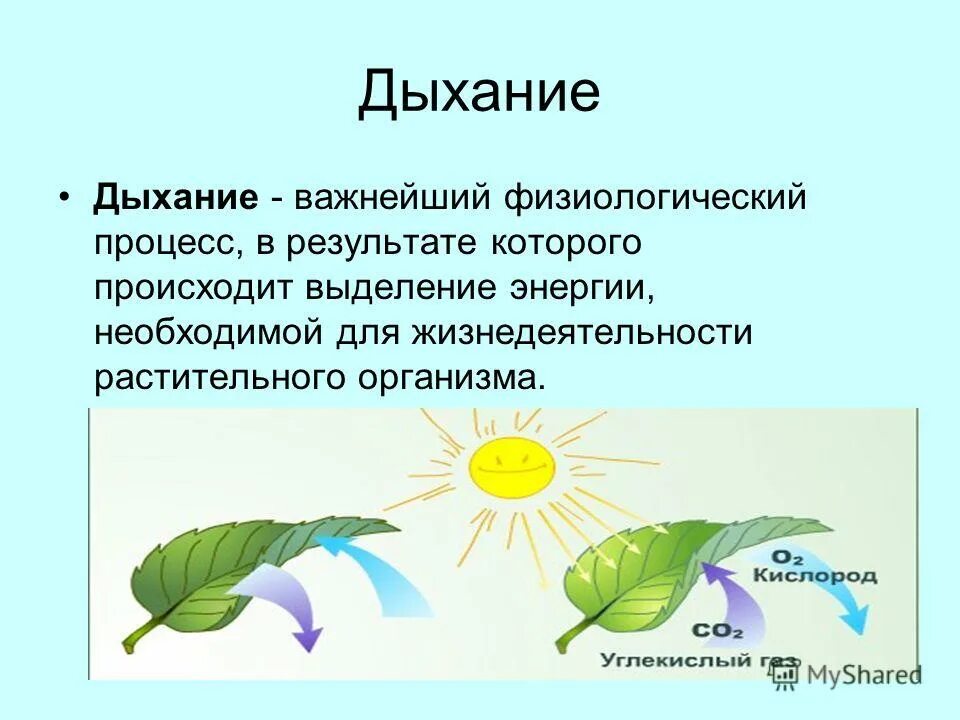 Дыхание

• **Дыхание** - важнейший физиологический процесс, в результате которого происходит выделение энергии, необходимой для жизнедеятельности растительного организма.

$O_2$
Кислород

$CO_2$
Углекислый газ

MyShared